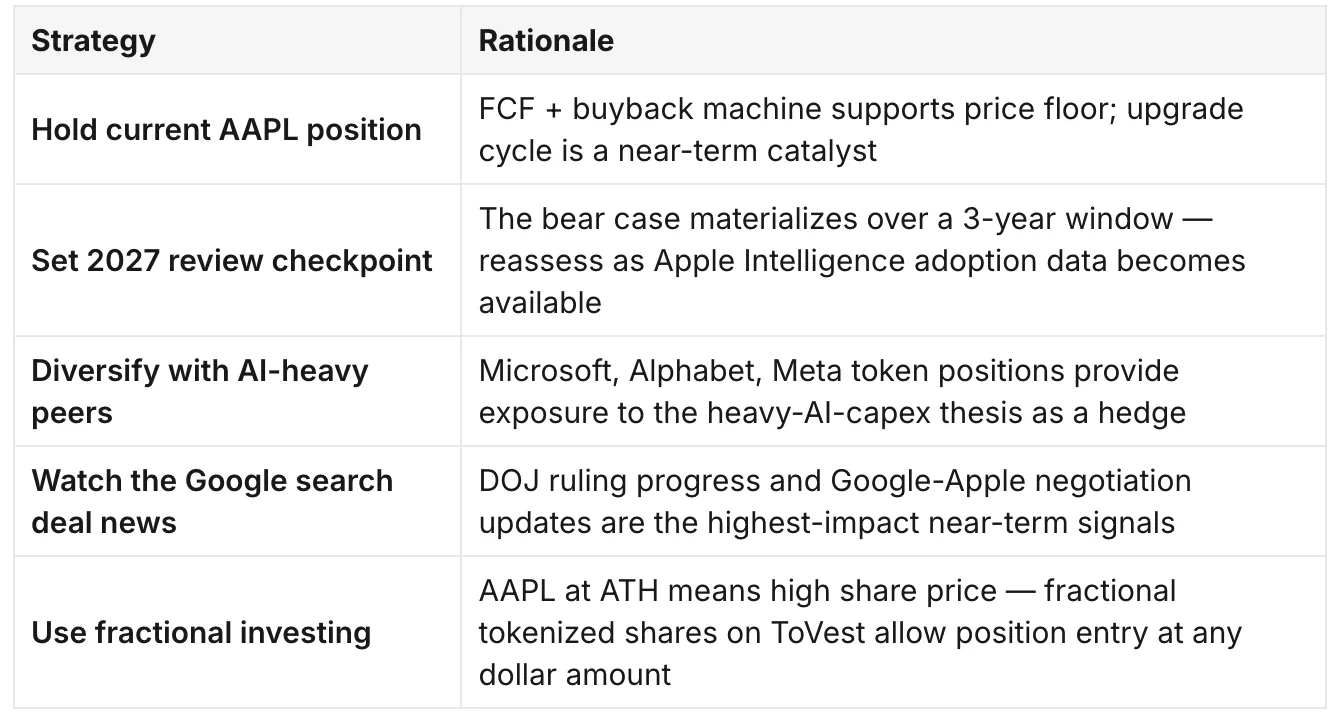 | Strategy | Rationale |
|---|---|
| Hold current AAPL position | FCF + buyback machine supports price floor; upgrade cycle is a near-term catalyst |
| Set 2027 review checkpoint | The bear case materializes over a 3-year window — reassess as Apple Intelligence adoption data becomes available |
| Diversify with AI-heavy peers | Microsoft, Alphabet, Meta token positions provide exposure to the heavy-AI-capex thesis as a hedge |
| Watch the Google search deal news | DOJ ruling progress and Google-Apple negotiation updates are the highest-impact near-term signals |
| Use fractional investing | AAPL at ATH means high share price — fractional tokenized shares on ToVest allow position entry at any dollar amount |